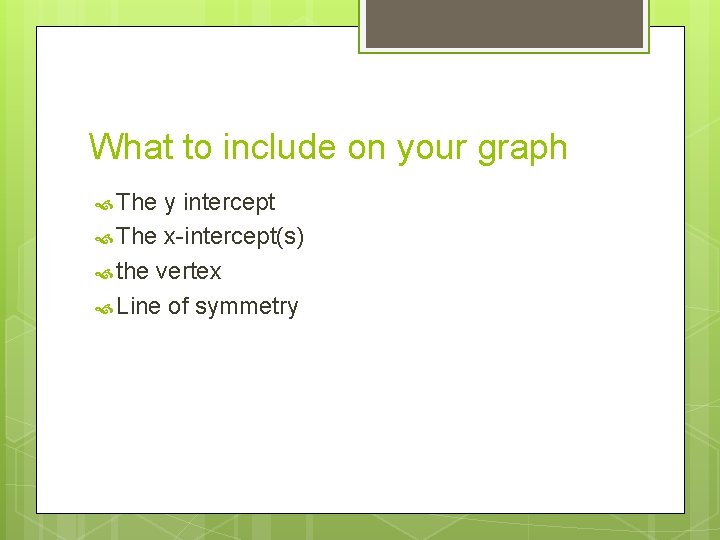 What to include on your graph

The y intercept
The x-intercept(s)
the vertex
Line of symmetry